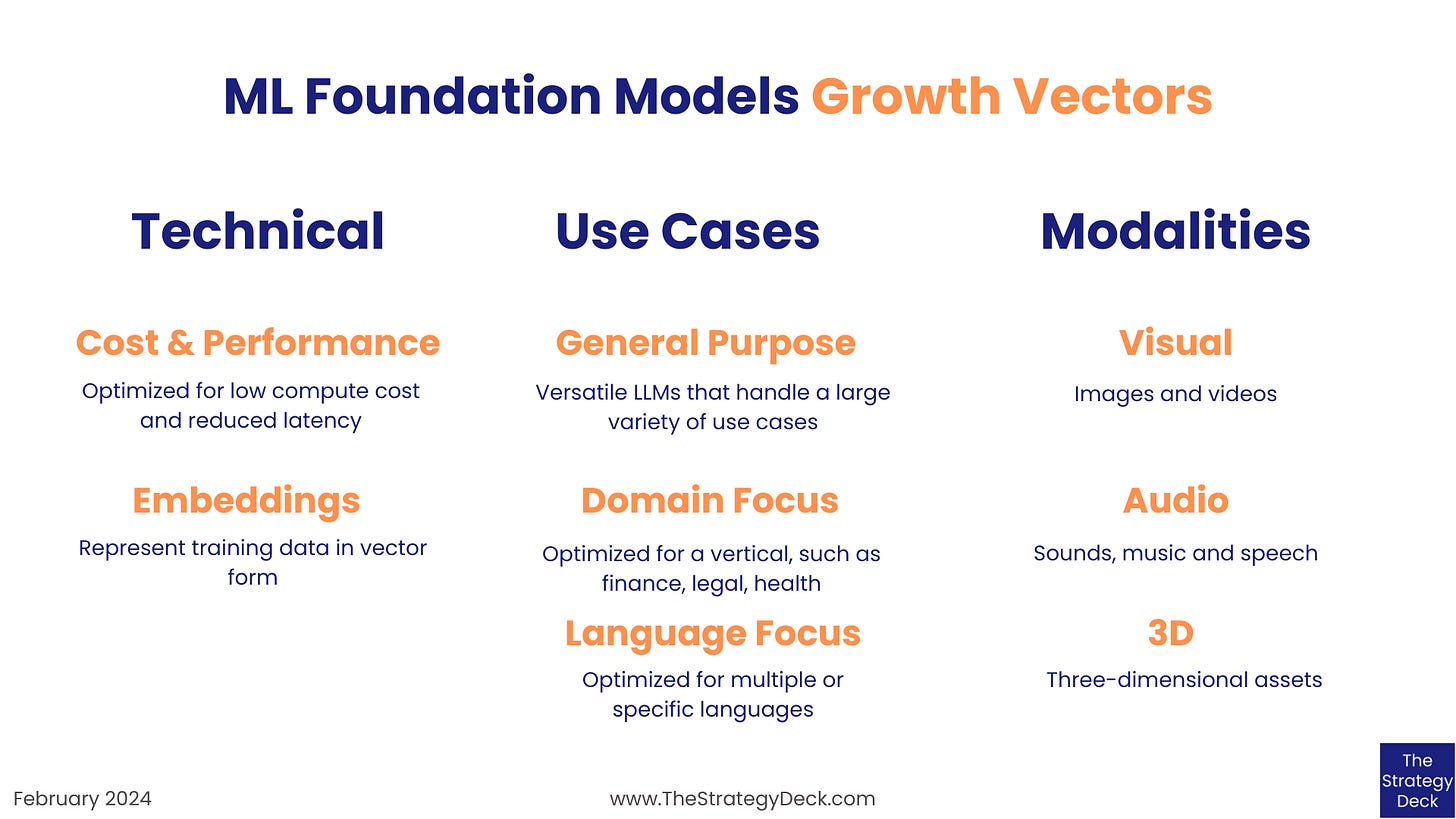 ML Foundation Models Growth Vectors

Technical

Cost & Performance
Optimized for low compute cost and reduced latency

Embeddings
Represent training data in vector form

Use Cases

General Purpose
Versatile LLMs that handle a large variety of use cases

Domain Focus
Optimized for a vertical, such as finance, legal, health

Language Focus
Optimized for multiple or specific languages

Modalities

Visual
Images and videos

Audio
Sounds, music and speech

3D
Three-dimensional assets

February 2024

www.TheStrategyDeck.com

The Strategy Deck